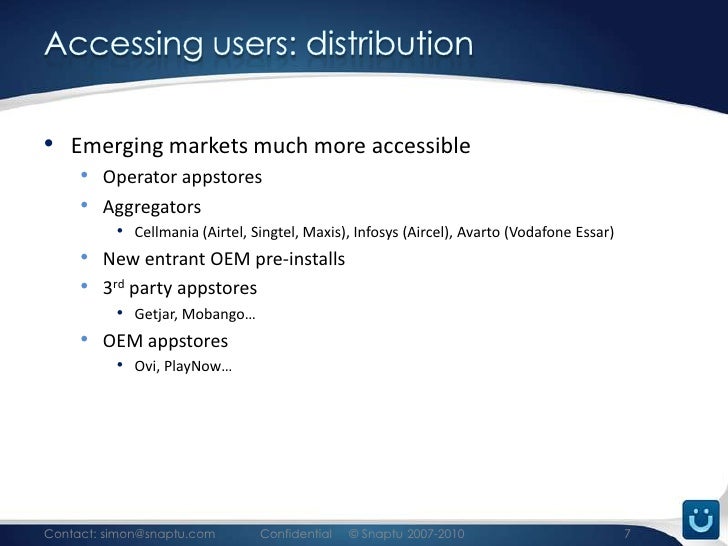 Accessing users: distribution

• Emerging markets much more accessible
  • Operator appstores
  • Aggregators
    • Cellmania (Airtel, Singtel, Maxis), Infosys (Aircel), Avarto (Vodafone Essar)
  • New entrant OEM pre-installs
  • 3$^{rd}$ party appstores
    • Getjar, Mobango…
  • OEM appstores
    • Ovi, PlayNow…

Contact: simon@snaptu.com Confidential © Snaptu 2007-2010 7